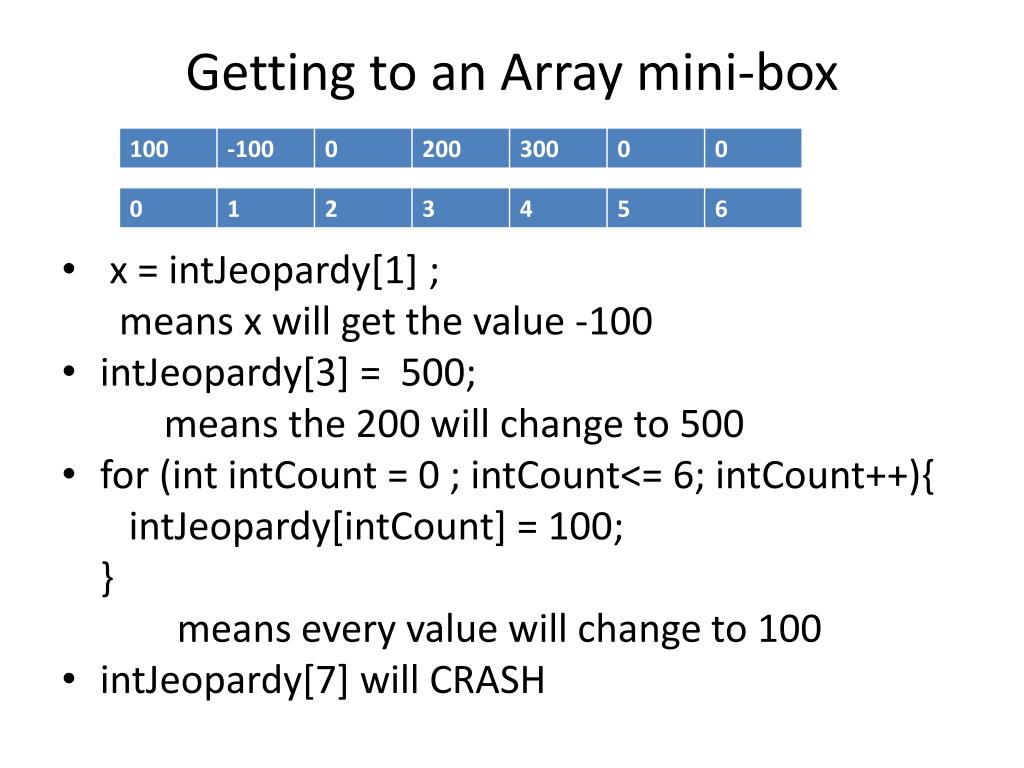 Getting to an Array mini-box

| 100 | -100 | 0 | 200 | 300 | 0 | 0 |
|---|---|---|---|---|---|---|

| 0 | 1 | 2 | 3 | 4 | 5 | 6 |
|---|---|---|---|---|---|---|

• x = intJeopardy[1] ;
means x will get the value -100
• intJeopardy[3] = 500;
means the 200 will change to 500
• for (int intCount = 0 ; intCount<= 6; intCount++){
intJeopardy[intCount] = 100;
}
means every value will change to 100
• intJeopardy[7] will CRASH